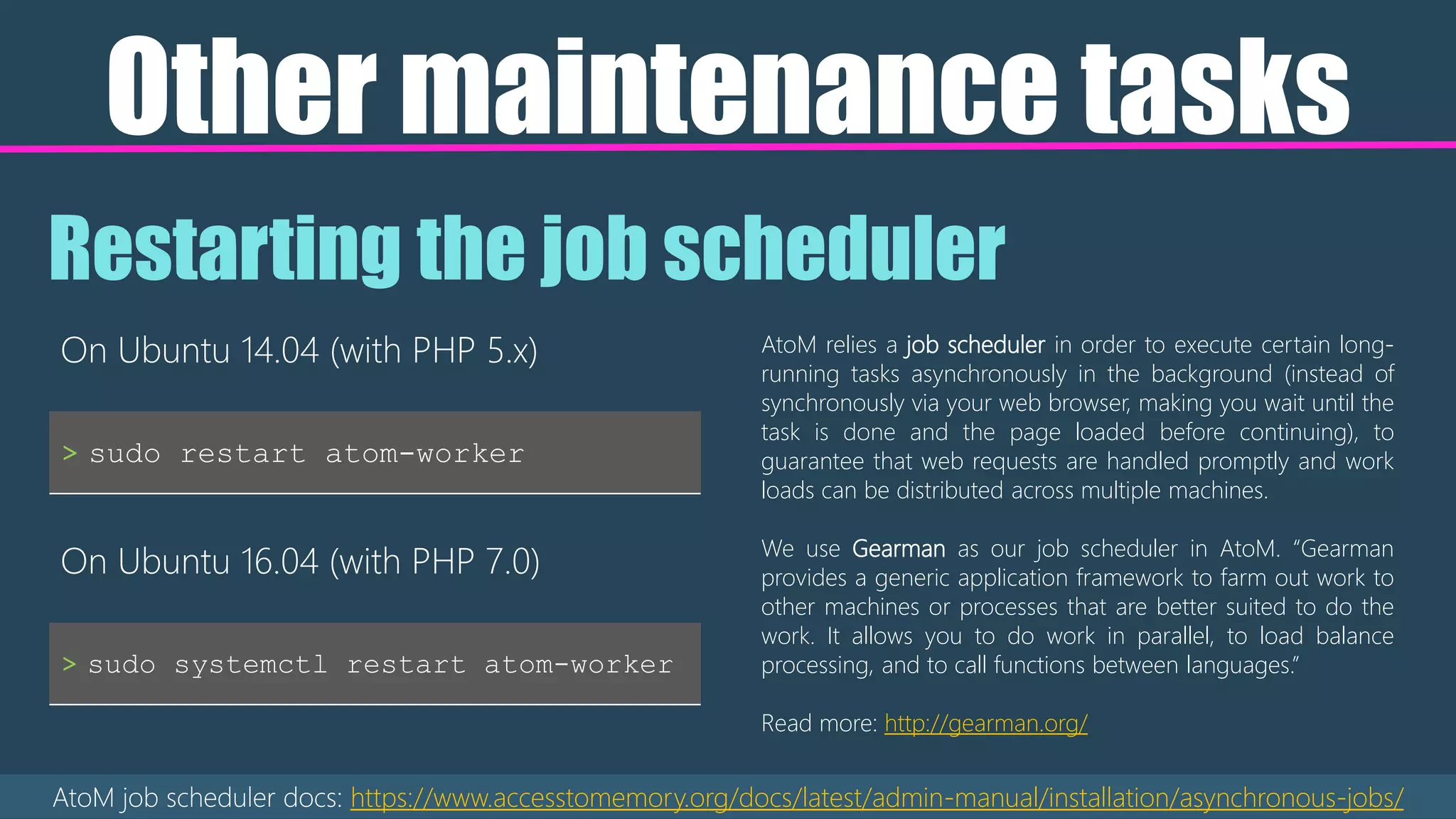 Other maintenance tasks

Restarting the job scheduler

On Ubuntu 14.04 (with PHP 5.x)

> sudo restart atom-worker

On Ubuntu 16.04 (with PHP 7.0)

> sudo systemctl restart atom-worker

AtoM relies a job scheduler in order to execute certain long-running tasks asynchronously in the background (instead of synchronously via your web browser, making you wait until the task is done and the page loaded before continuing), to guarantee that web requests are handled promptly and work loads can be distributed across multiple machines.

We use Gearman as our job scheduler in AtoM. "Gearman provides a generic application framework to farm out work to other machines or processes that are better suited to do the work. It allows you to do work in parallel, to load balance processing, and to call functions between languages."

Read more: http://gearman.org/

AtoM job scheduler docs: https://www.accesstomemory.org/docs/latest/admin-manual/installation/asynchronous-jobs/